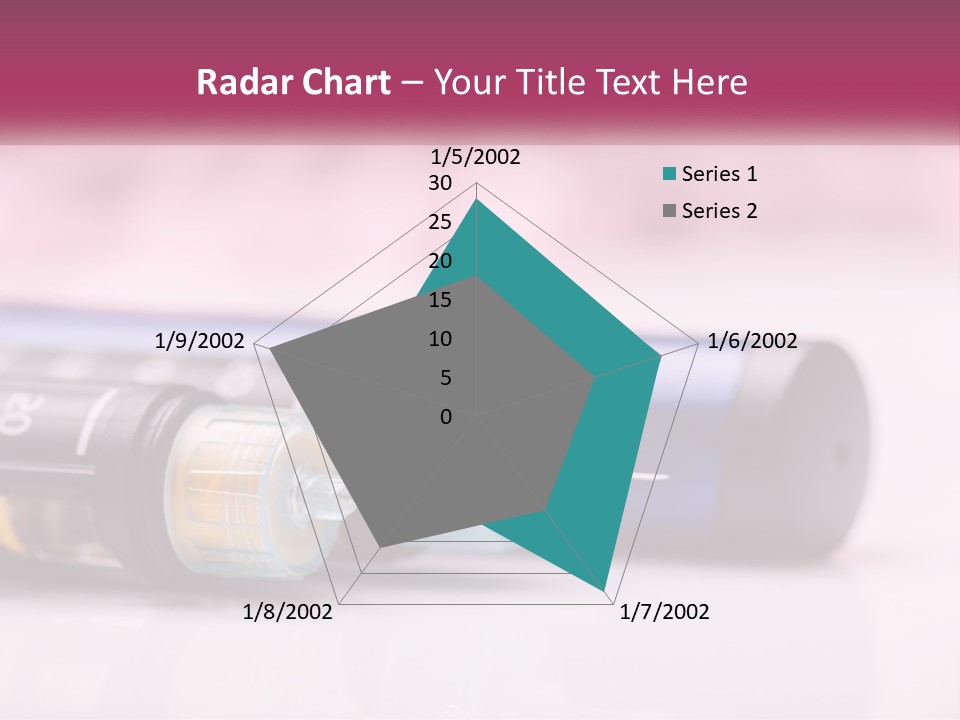 Radar Chart – Your Title Text Here

1/5/2002
30
25
20
15
10
5
0
1/6/2002
1/7/2002
1/8/2002
1/9/2002

Series 1
Series 2